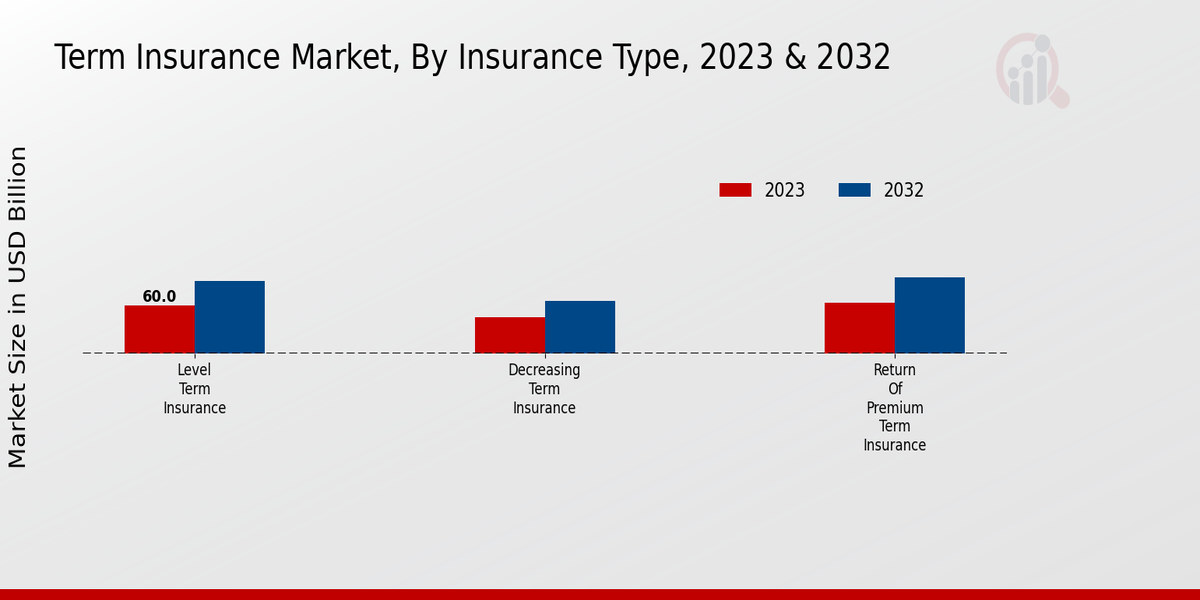 Term Insurance Market, By Insurance Type, 2023 & 2032

Market Size in USD Billion

2023
2032

60.0

Level Term Insurance

Decreasing Term Insurance

Return Of Premium Term Insurance